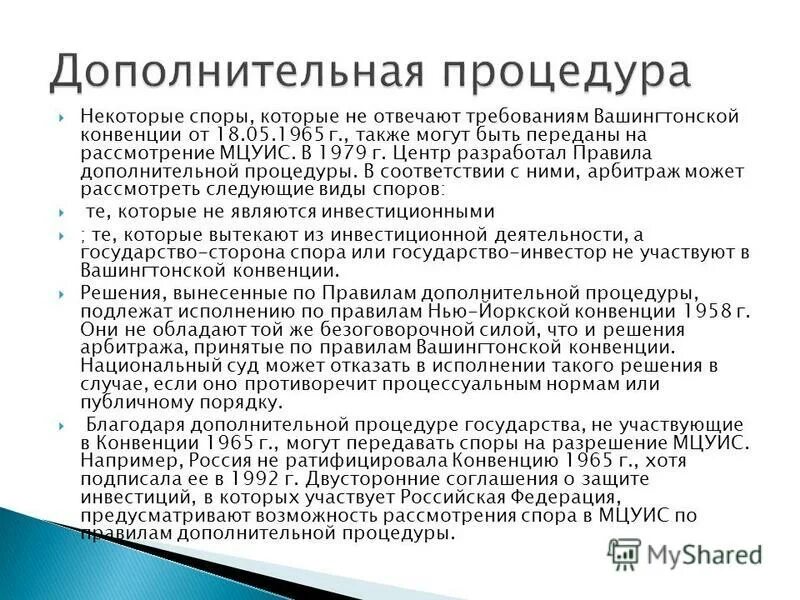 Дополнительная процедура

Некоторые споры, которые не отвечают требованиям Вашингтонской конвенции от 18.05.1965 г., также могут быть переданы на рассмотрение МЦУИС. В 1979 г. Центр разработал Правила дополнительной процедуры. В соответствии с ними, арбитраж может рассмотреть следующие виды споров:

те, которые не являются инвестиционными

; те, которые вытекают из инвестиционной деятельности, а государство-сторона спора или государство-инвестор не участвуют в Вашингтонской конвенции.

Решения, вынесенные по Правилам дополнительной процедуры, подлежат исполнению по правилам Нью-Йоркской конвенции 1958 г. Они не обладают той же безоговорочной силой, что и решения арбитража, принятые по правилам Вашингтонской конвенции. Национальный суд может отказать в исполнении такого решения в случае, если оно противоречит процессуальным нормам или публичному порядку.

Благодаря дополнительной процедуре государства, не участвующие в Конвенции 1965 г., могут передавать споры на разрешение МЦУИС. Например, Россия не ратифицировала Конвенцию 1965 г., хотя подписала ее в 1992 г. Двусторонние соглашения о защите инвестиций, в которых участвует Российская Федерация, предусматривают возможность рассмотрения спора в МЦУИС по правилам дополнительной процедуры.

MyShared